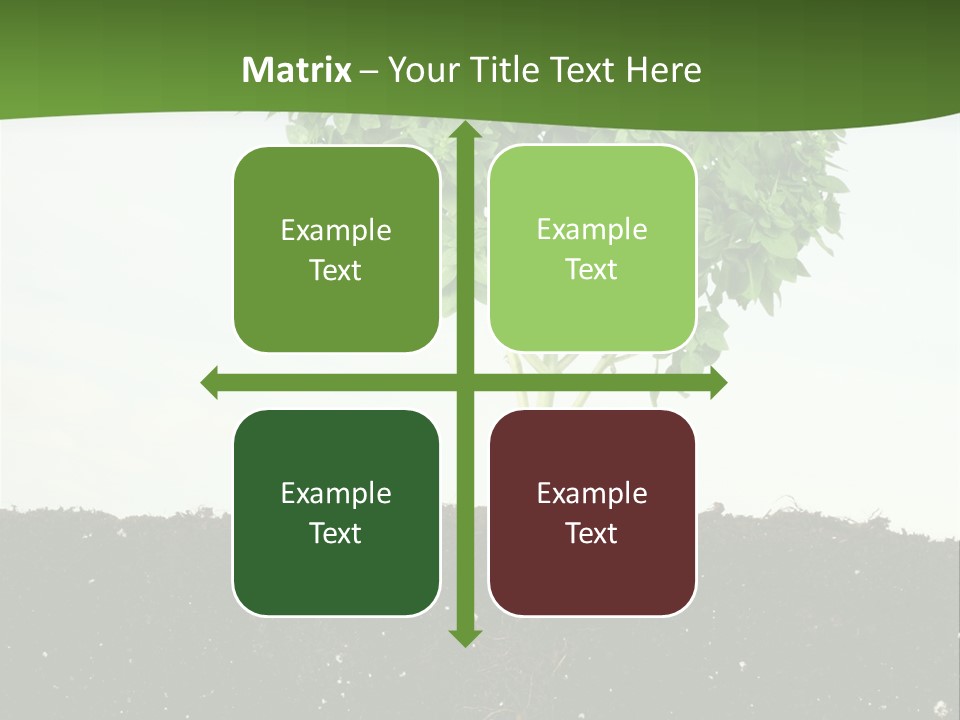 Matrix – Your Title Text Here

Example Text

Example Text

Example Text

Example Text